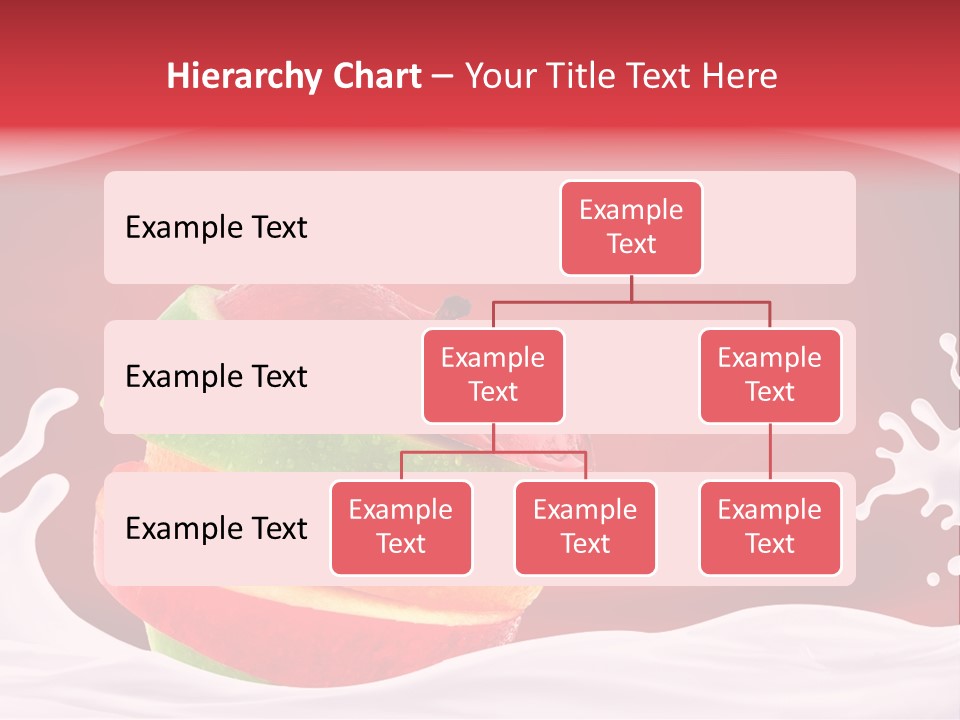 Hierarchy Chart – Your Title Text Here

Example Text

Example Text

Example Text

Example Text

Example Text

Example Text

Example Text

Example Text

Example Text